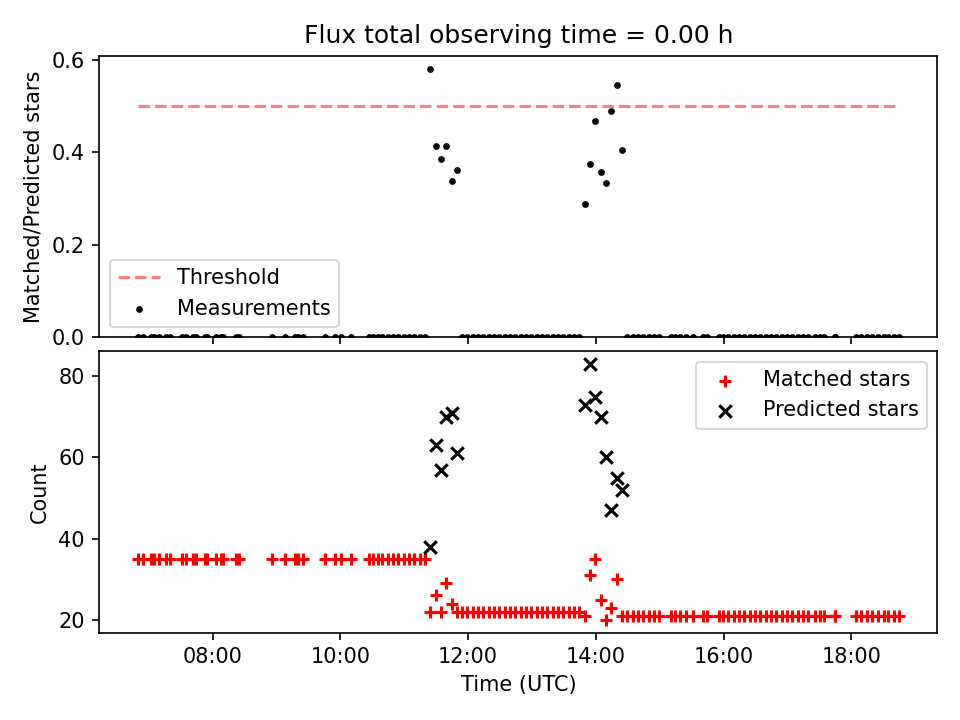 Flux total observing time = 0.00 h

Matched/Predicted stars

0.6
0.4
0.2
0.0

Threshold
Measurements

Count

80
60
40
20

Matched stars
Predicted stars

08:00
10:00
12:00
14:00
16:00
18:00

Time (UTC)